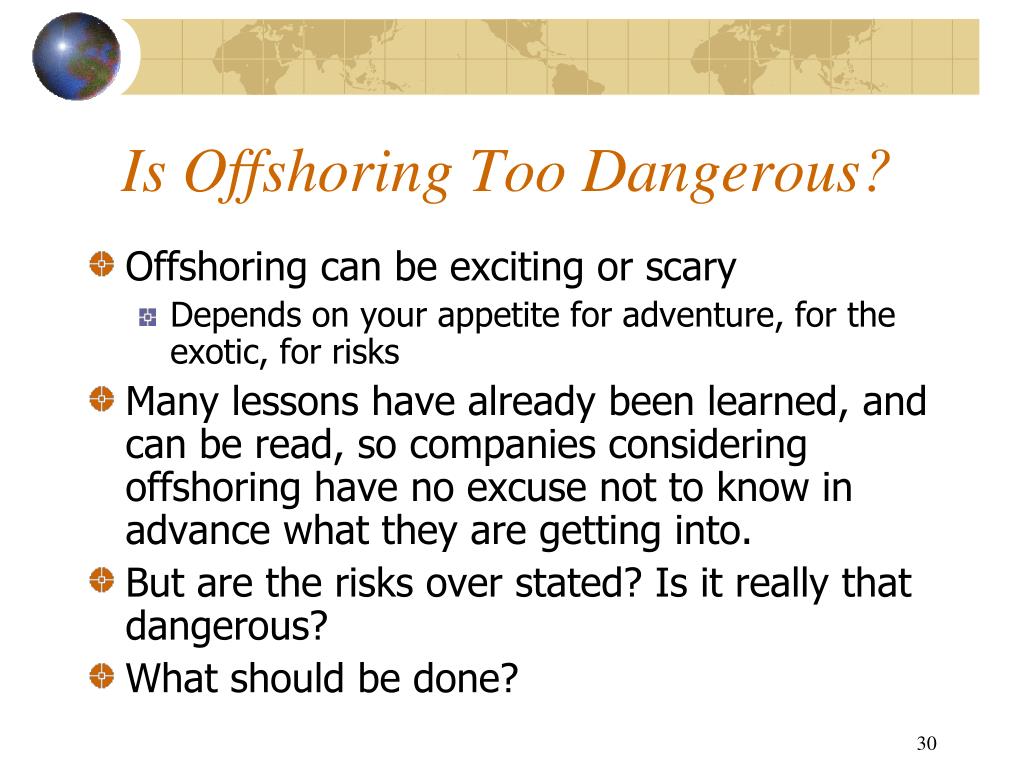 Is Offshoring Too Dangerous?

Offshoring can be exciting or scary

Depends on your appetite for adventure, for the exotic, for risks

Many lessons have already been learned, and can be read, so companies considering offshoring have no excuse not to know in advance what they are getting into.

But are the risks over stated? Is it really that dangerous?

What should be done?

30